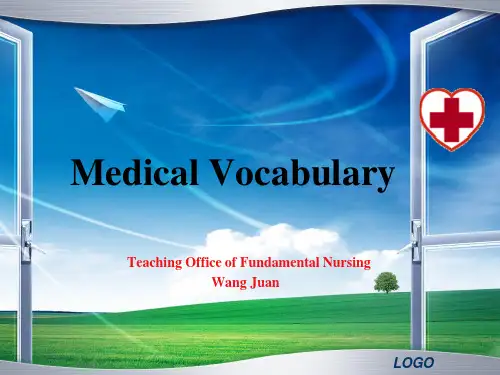 Medical Vocabulary

Teaching Office of Fundamental Nursing
Wang Juan

LOGO